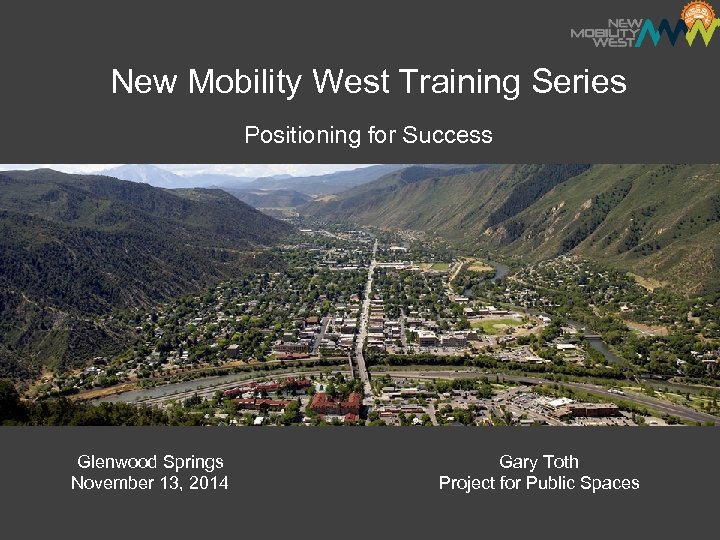 NEW MOBILITY WEST

New Mobility West Training Series

Positioning for Success

Glenwood Springs
November 13, 2014

Gary Toth
Project for Public Spaces